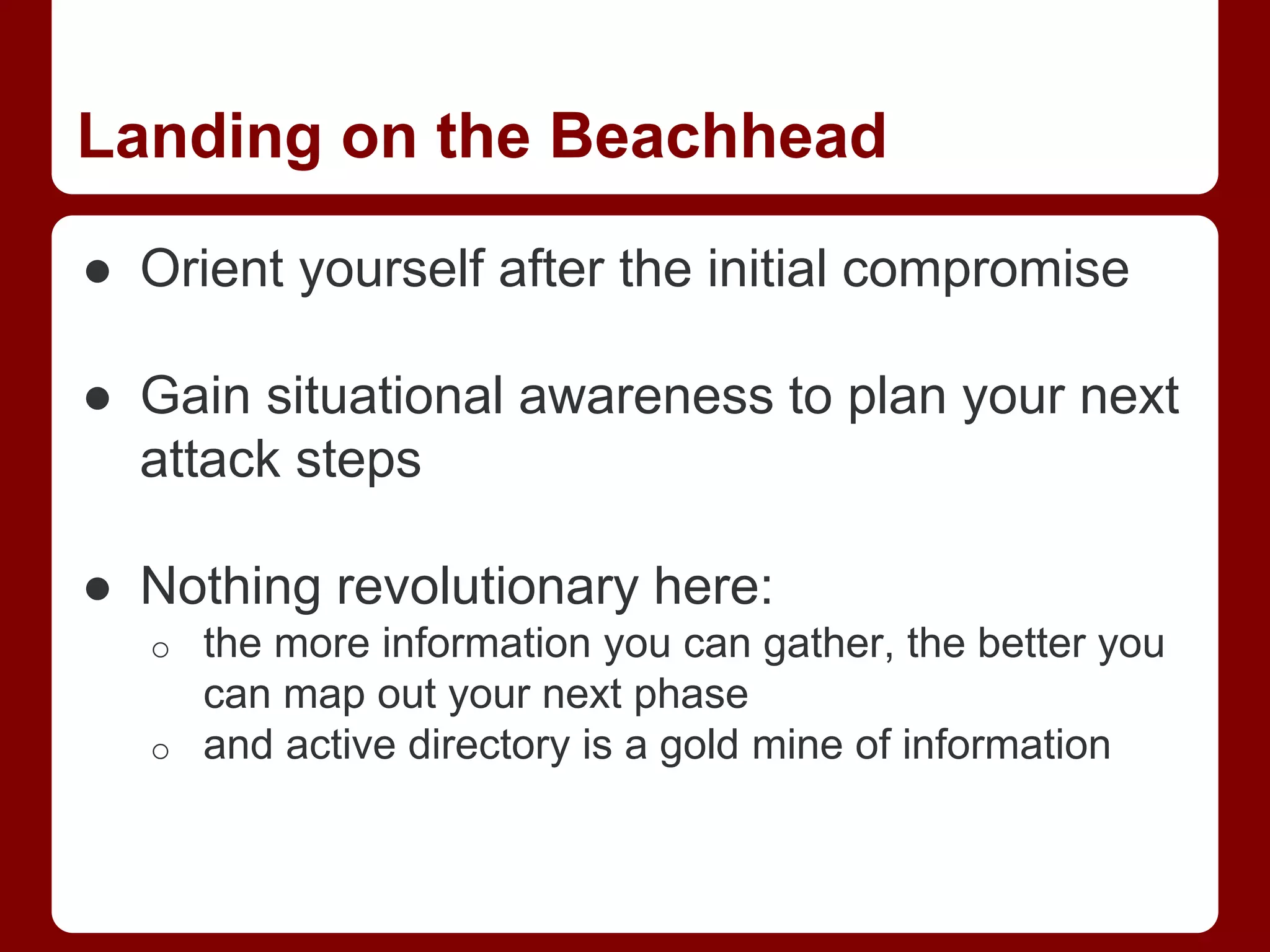 Landing on the Beachhead

● Orient yourself after the initial compromise

● Gain situational awareness to plan your next attack steps

● Nothing revolutionary here:
  ○ the more information you can gather, the better you can map out your next phase
  ○ and active directory is a gold mine of information